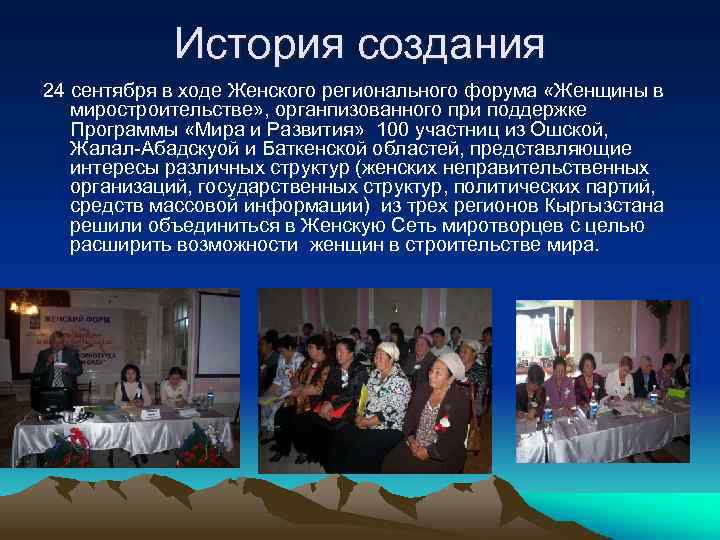 История создания

24 сентября в ходе Женского регионального форума «Женщины в миростроительстве», органпизованного при поддержке Программы «Мира и Развития» 100 участниц из Ошской, Жалал-Абадскуой и Баткенской областей, представляющие интересы различных структур (женских неправительственных организаций, государственных структур, политических партий, средств массовой информации) из трех регионов Кыргызстана решили объединиться в Женскую Сеть миротворцев с целью расширить возможности женщин в строительстве мира.

ЖЕНСКИЙ ФОРУМ